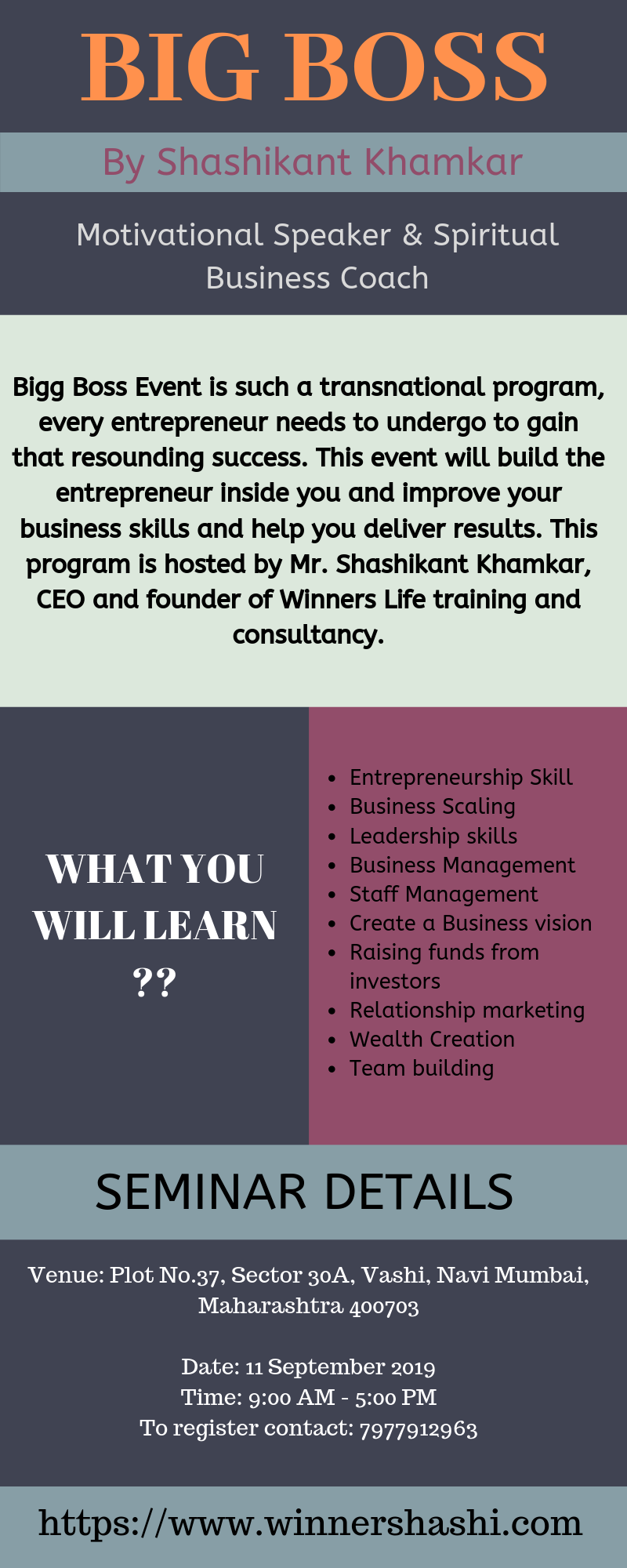 BIG BOSS

By Shashikant Khamkar

Motivational Speaker & Spiritual Business Coach

Bigg Boss Event is such a transnational program, every entrepreneur needs to undergo to gain that resounding success. This event will build the entrepreneur inside you and improve your business skills and help you deliver results. This program is hosted by Mr. Shashikant Khamkar, CEO and founder of Winners Life training and consultancy.

WHAT YOU WILL LEARN ??

- Entrepreneurship Skill
- Business Scaling
- Leadership skills
- Business Management
- Staff Management
- Create a Business vision
- Raising funds from investors
- Relationship marketing
- Wealth Creation
- Team building

SEMINAR DETAILS

Venue: Plot No.37, Sector 30A, Vashi, Navi Mumbai, Maharashtra 400703

Date: 11 September 2019
Time: 9:00 AM - 5:00 PM
To register contact: 7977912963

https://www.winnershashi.com